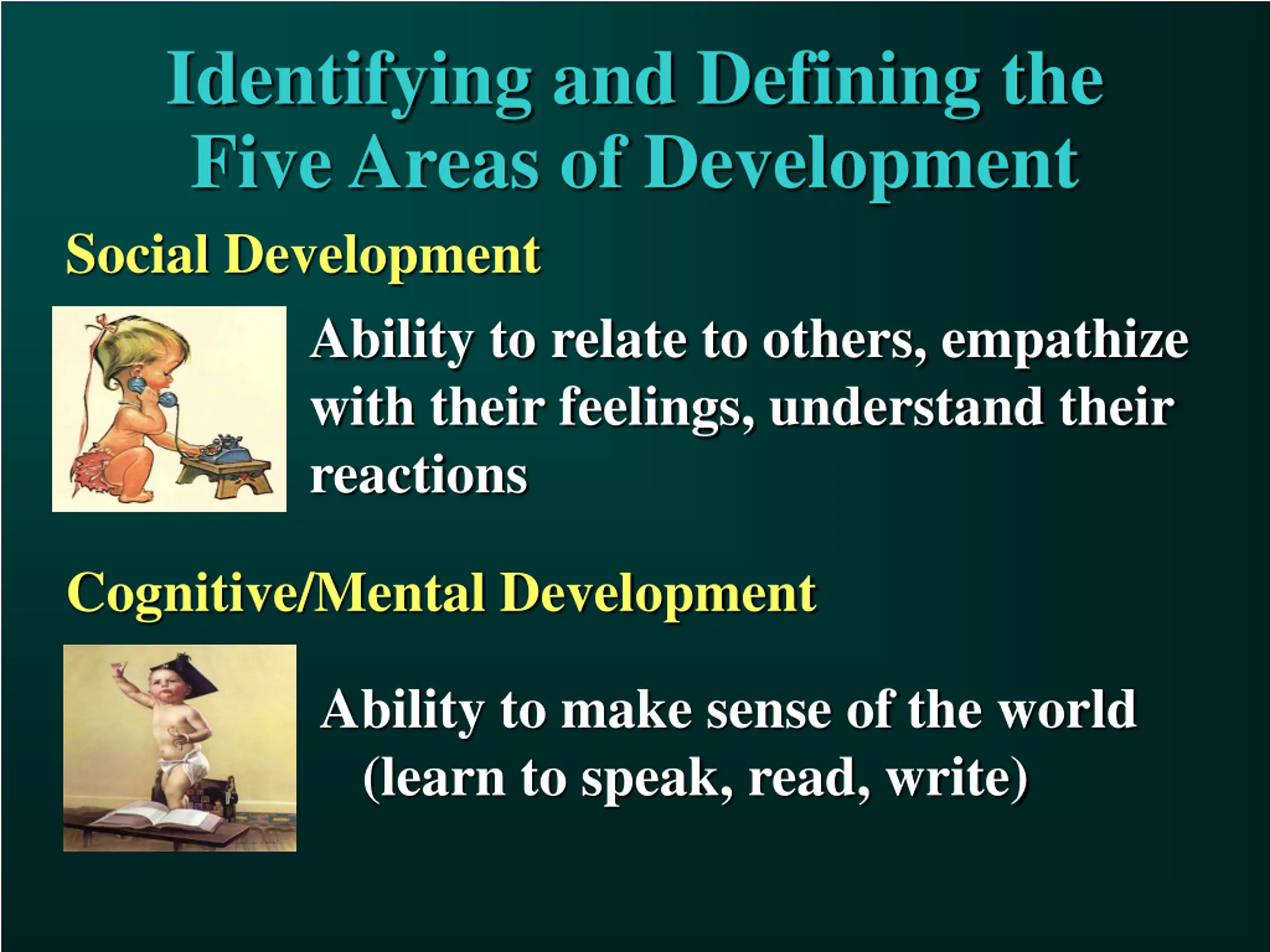 Identifying and Defining the Five Areas of Development

Social Development

Ability to relate to others, empathize with their feelings, understand their reactions

Cognitive/Mental Development

Ability to make sense of the world (learn to speak, read, write)